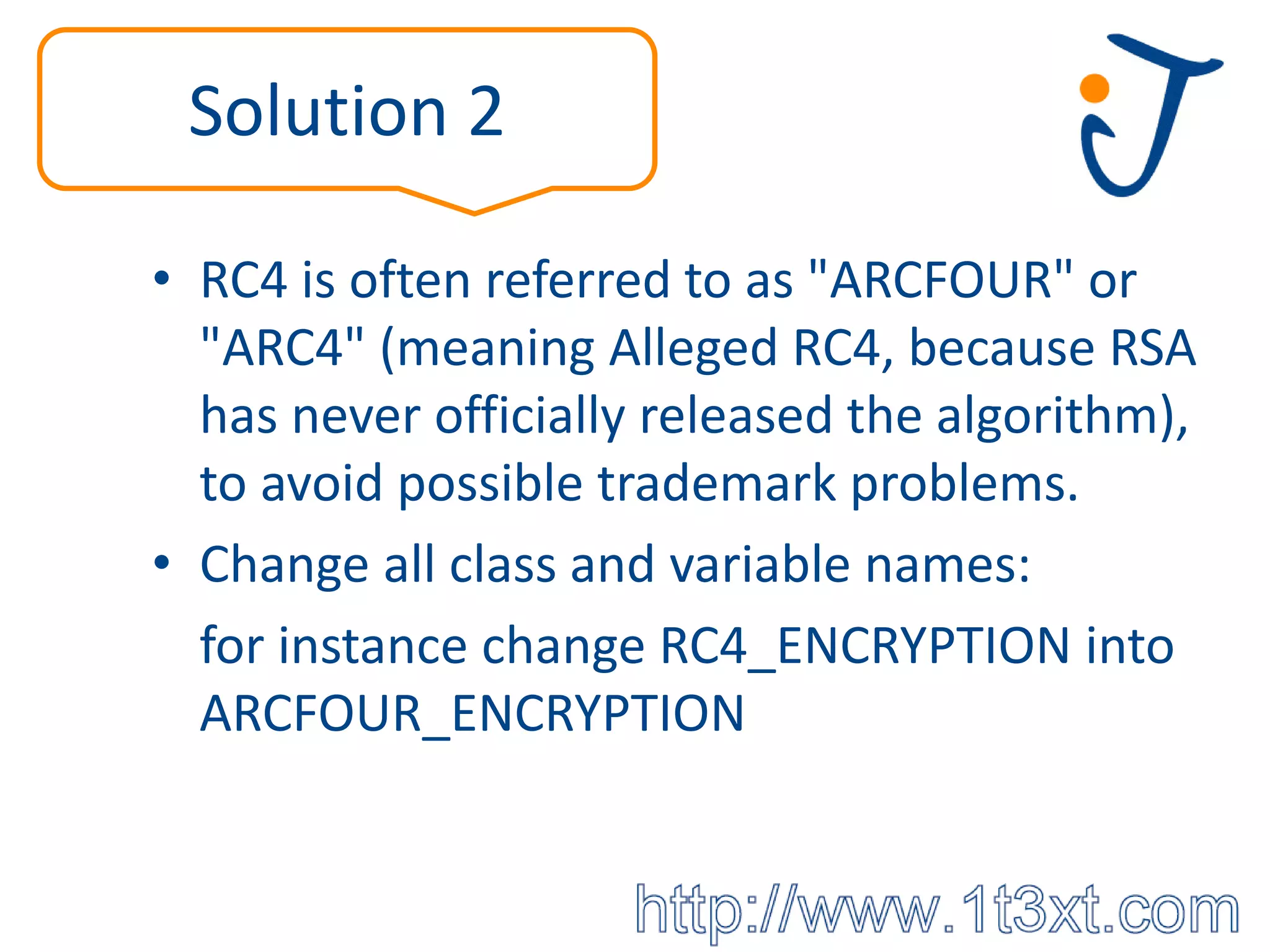 Solution 2

• RC4 is often referred to as "ARCFOUR" or "ARC4" (meaning Alleged RC4, because RSA has never officially released the algorithm), to avoid possible trademark problems.

• Change all class and variable names:

for instance change RC4_ENCRYPTION into ARCFOUR_ENCRYPTION

http://www.1t3xt.com